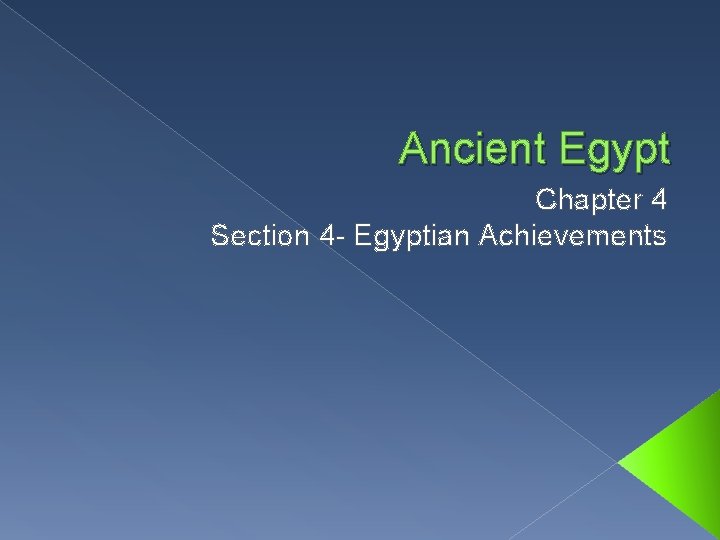 Ancient Egypt

Chapter 4
Section 4- Egyptian Achievements